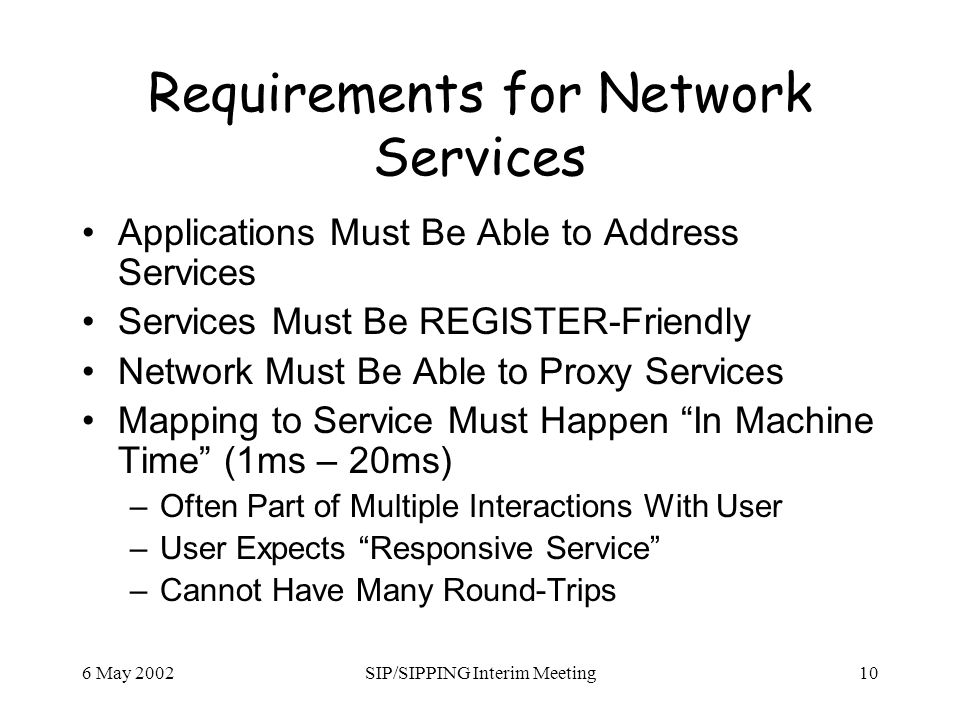 Requirements for Network Services

• Applications Must Be Able to Address Services
• Services Must Be REGISTER-Friendly
• Network Must Be Able to Proxy Services
• Mapping to Service Must Happen “In Machine Time” (1ms – 20ms)
  – Often Part of Multiple Interactions With User
  – User Expects “Responsive Service”
  – Cannot Have Many Round-Trips

6 May 2002
SIP/SIPPING Interim Meeting
10